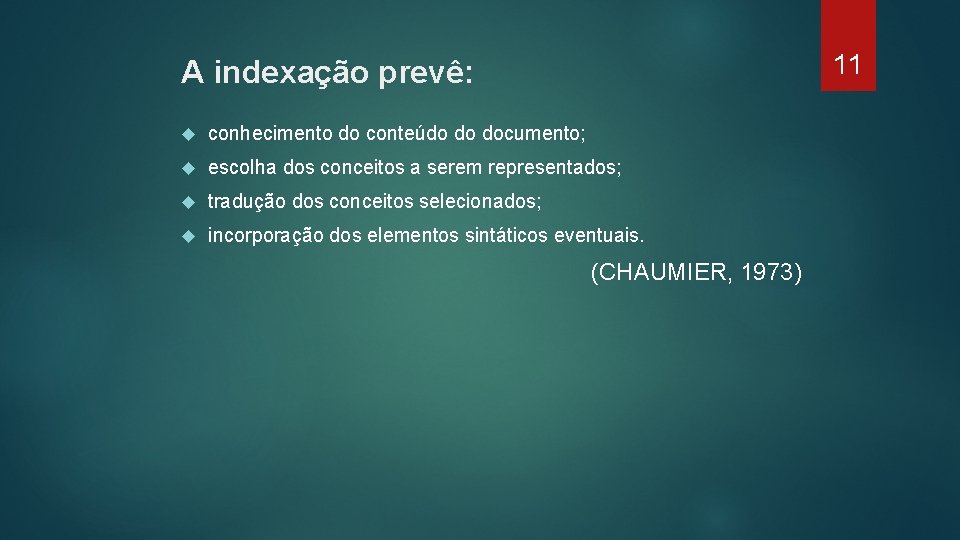 A indexação prevê:

11

conhecimento do conteúdo do documento;

escolha dos conceitos a serem representados;

tradução dos conceitos selecionados;

incorporação dos elementos sintáticos eventuais.

(CHAUMIER, 1973)